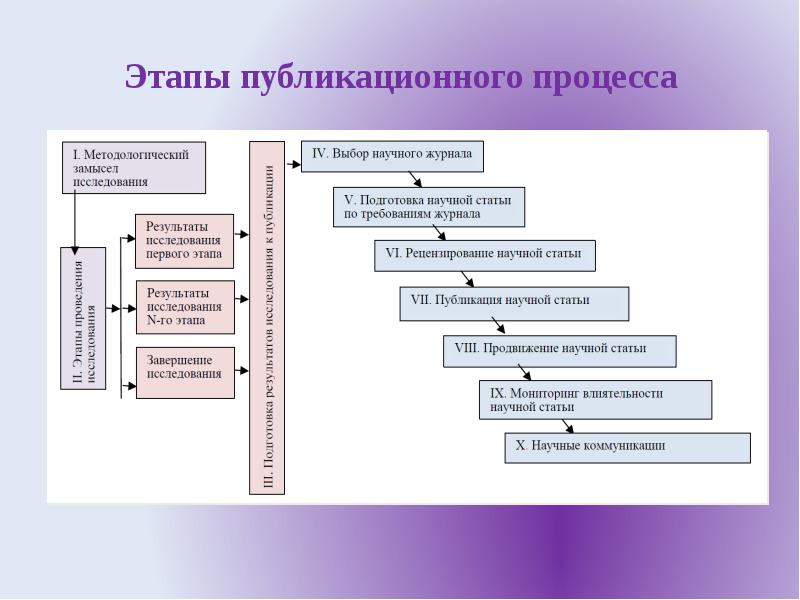 Этапы публикационного процесса

I. Методологический замысел исследования

II. Этапы проведения исследования

Результаты исследования первого этапа

Результаты исследования N-го этапа

Завершение исследования

III. Подготовка результатов исследования к публикации

IV. Выбор научного журнала

V. Подготовка научной статьи по требованиям журнала

VI. Рецензирование научной статьи

VII. Публикация научной статьи

VIII. Продвижение научной статьи

IX. Мониторинг влиятельности научной статьи

X. Научные коммуникации